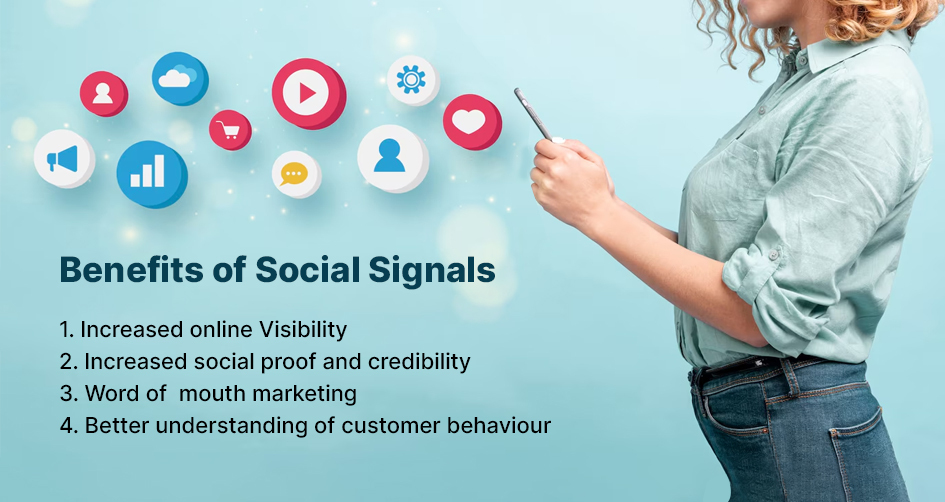 Benefits of Social Signals

1. Increased online Visibility
2. Increased social proof and credibility
3. Word of mouth marketing
4. Better understanding of customer behaviour